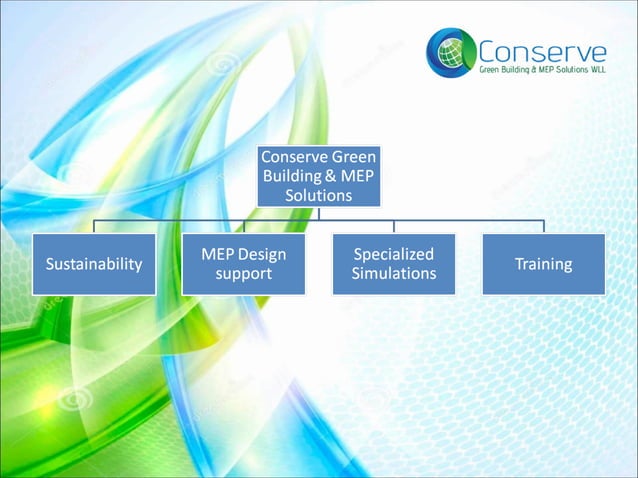 Conserve
Green Building & MEP Solutions WLL

Conserve Green Building & MEP Solutions

Sustainability

MEP Design support

Specialized Simulations

Training